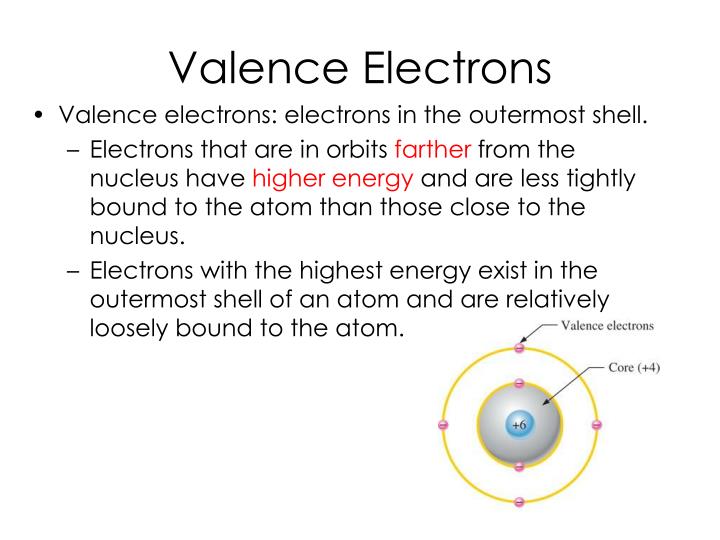 Valence Electrons

• Valence electrons: electrons in the outermost shell.

– Electrons that are in orbits farther from the nucleus have higher energy and are less tightly bound to the atom than those close to the nucleus.

– Electrons with the highest energy exist in the outermost shell of an atom and are relatively loosely bound to the atom.

Valence electrons

Core (+4)

+6